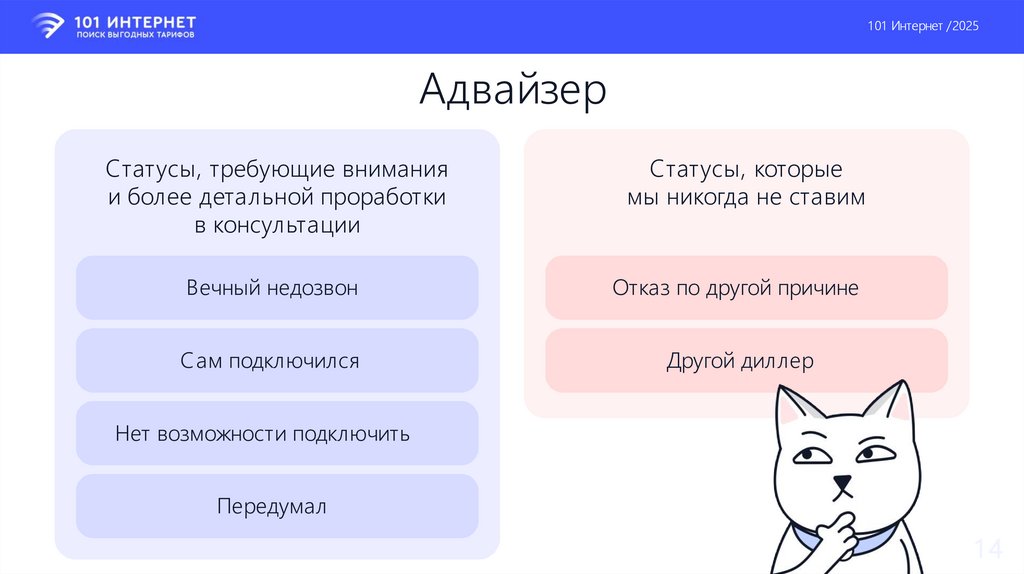 101 ИНТЕРНЕТ
ПОИСК ВЫГОДНЫХ ТАРИФОВ

101 Интернет /2025

Адвайзер

Статусы, требующие внимания и более детальной проработки в консультации

Вечный недозвон

Сам подключился

Нет возможности подключить

Передумал

Статусы, которые мы никогда не ставим

Отказ по другой причине

Другой диллер

14